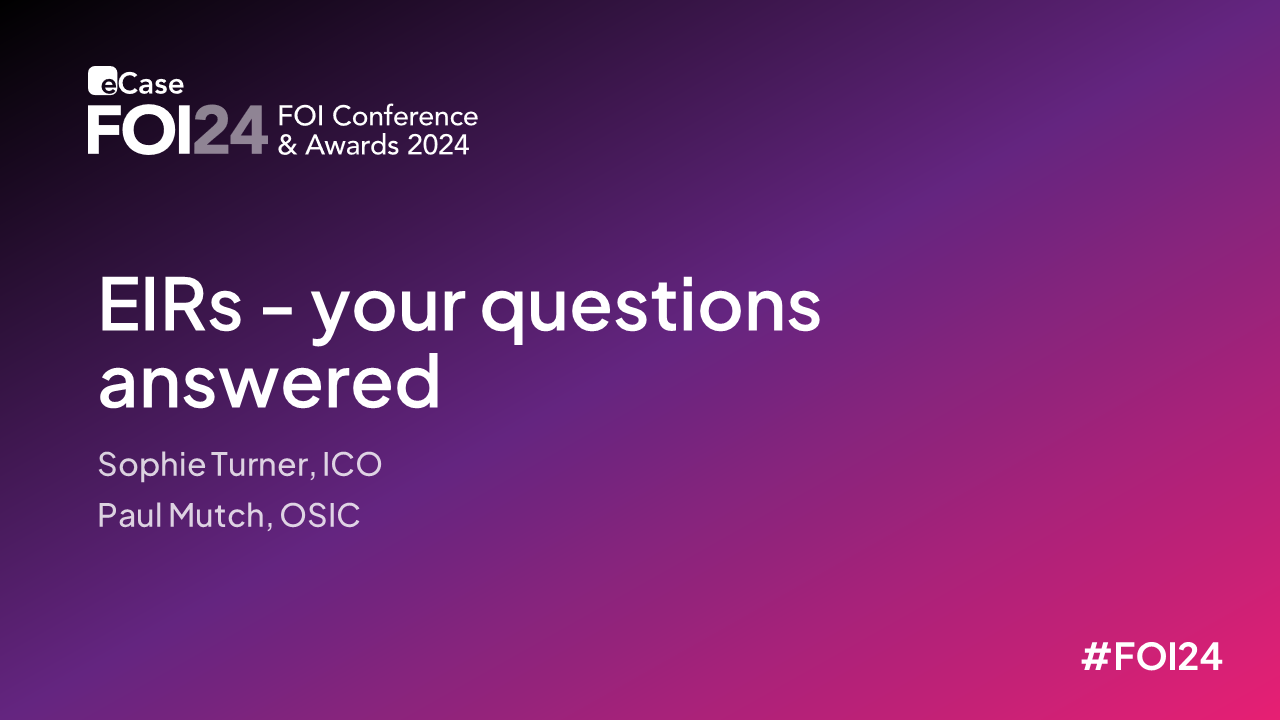 eCase
FOI24 FOI Conference & Awards 2024

EIRs - your questions answered

Sophie Turner, ICO

Paul Mutch, OSIC

#FOI24